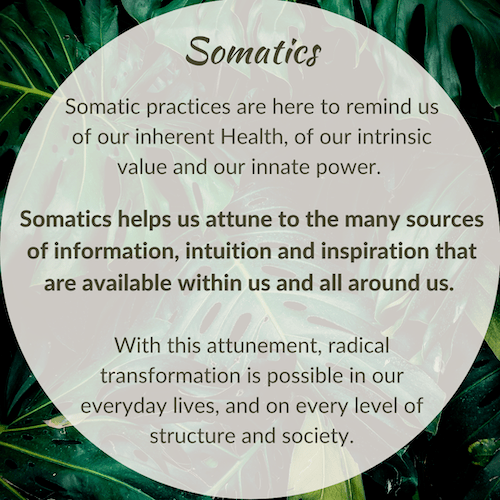 Somatics

Somatic practices are here to remind us of our inherent Health, of our intrinsic value and our innate power.

Somatics helps us attune to the many sources of information, intuition and inspiration that are available within us and all around us.

With this attunement, radical transformation is possible in our everyday lives, and on every level of structure and society.